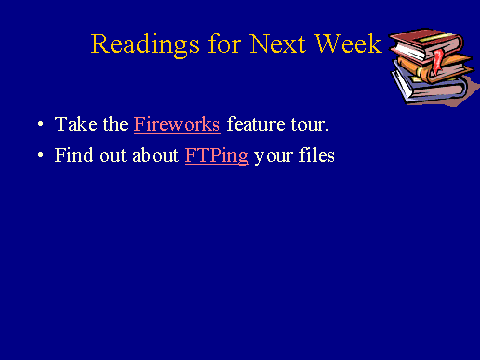 Readings for Next Week

• Take the Fireworks feature tour.
• Find out about FTPing your files